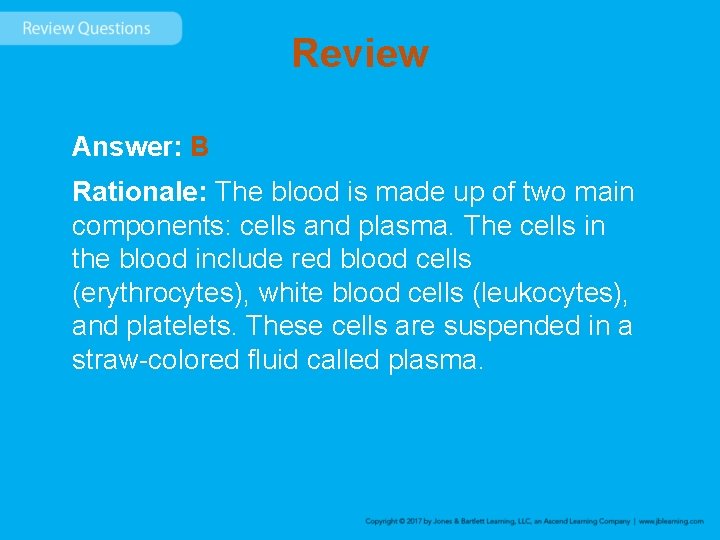 Review Questions

Review

Answer: B

Rationale: The blood is made up of two main components: cells and plasma. The cells in the blood include red blood cells (erythrocytes), white blood cells (leukocytes), and platelets. These cells are suspended in a straw-colored fluid called plasma.

Copyright © 2017 by Jones & Bartlett Learning, LLC, an Ascend Learning Company | www.jblearning.com